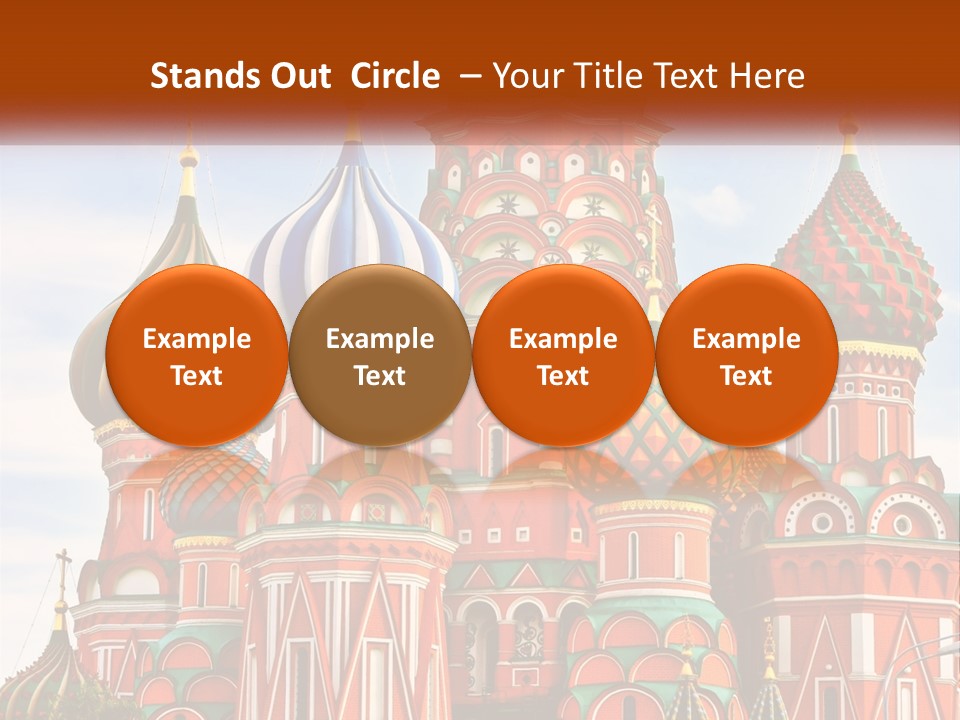 Stands Out Circle – Your Title Text Here

Example Text

Example Text

Example Text

Example Text